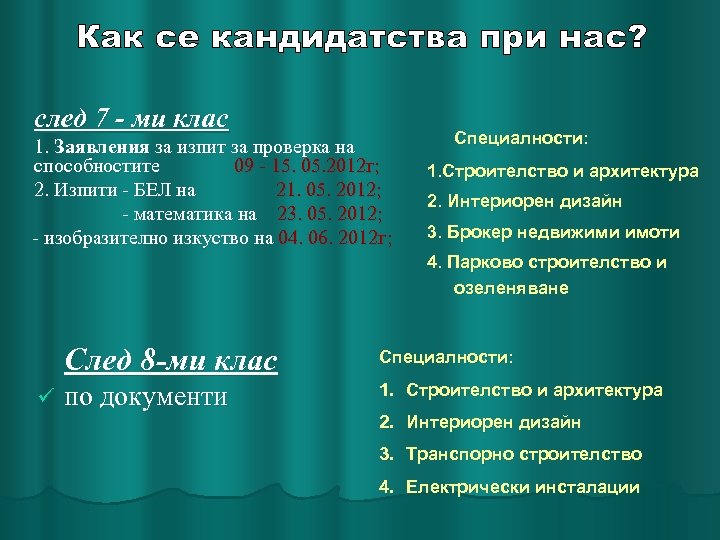 Как се кандидатства при нас?

след 7 - ми клас

1. Заявления за изпит за проверка на способностите 09 - 15. 05.2012г;

2. Изпити - БЕЛ на 21. 05. 2012;

- математика на 23. 05. 2012;

- изобразително изкуство на 04. 06. 2012г;

Специалности:

1.Строителство и архитектура

2. Интериорен дизайн

3. Брокер недвижими имоти

4. Парково строителство и озеленяване

След 8-ми клас

✓ по документи

Специалности:

1. Строителство и архитектура

2. Интериорен дизайн

3. Транспорно строителство

4. Електрически инсталации